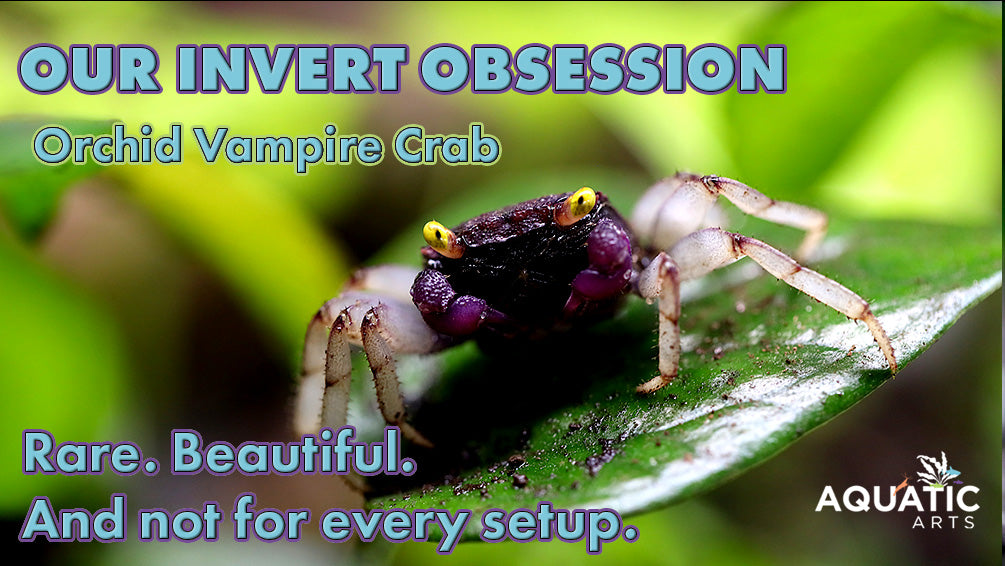 OUR INVERT OBSESSION

Orchid Vampire Crab

Rare. Beautiful.
And not for every setup.

AQUATIC ARTS